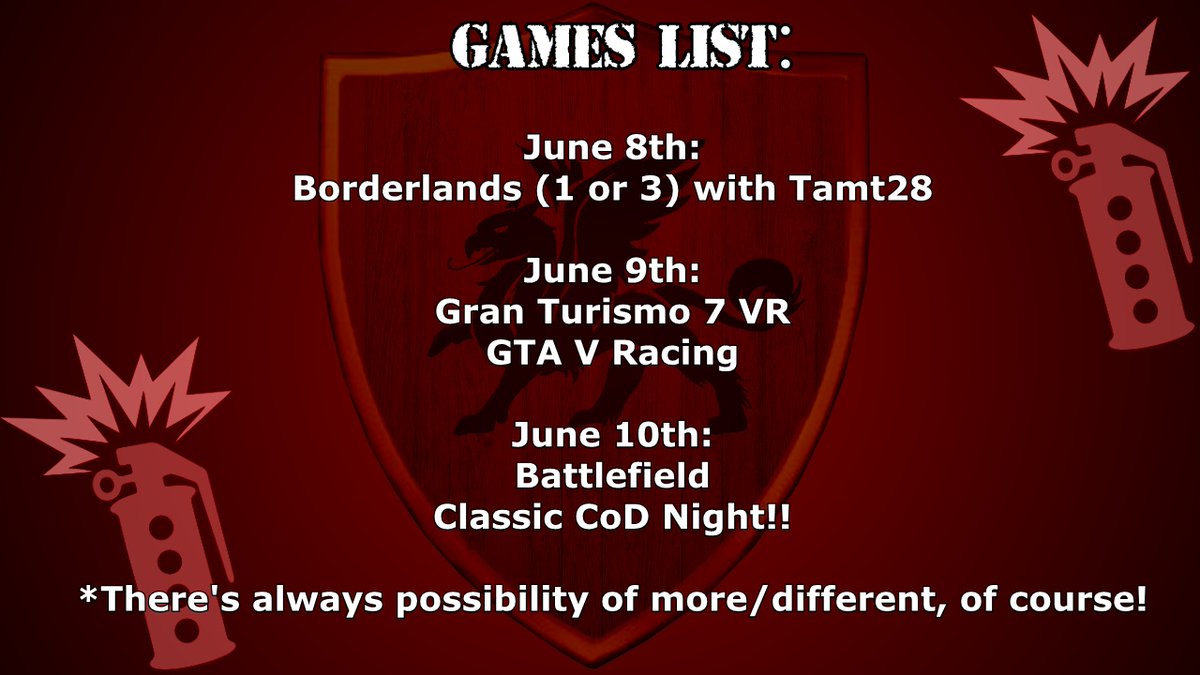 GAMES LIST:

June 8th:
Borderlands (1 or 3) with Tamt28

June 9th:
Gran Turismo 7 VR
GTA V Racing

June 10th:
Battlefield
Classic CoD Night!!

*There's always possibility of more/different, of course!